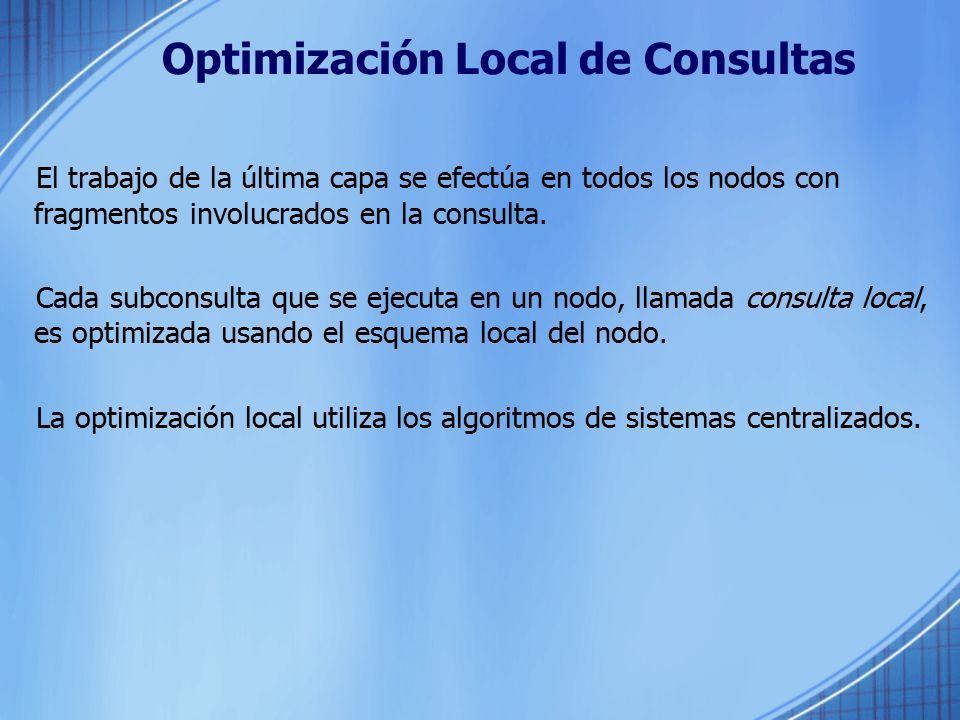 Optimización Local de Consultas

El trabajo de la última capa se efectúa en todos los nodos con fragmentos involucrados en la consulta.

Cada subconsulta que se ejecuta en un nodo, llamada consulta local, es optimizada usando el esquema local del nodo.

La optimización local utiliza los algoritmos de sistemas centralizados.